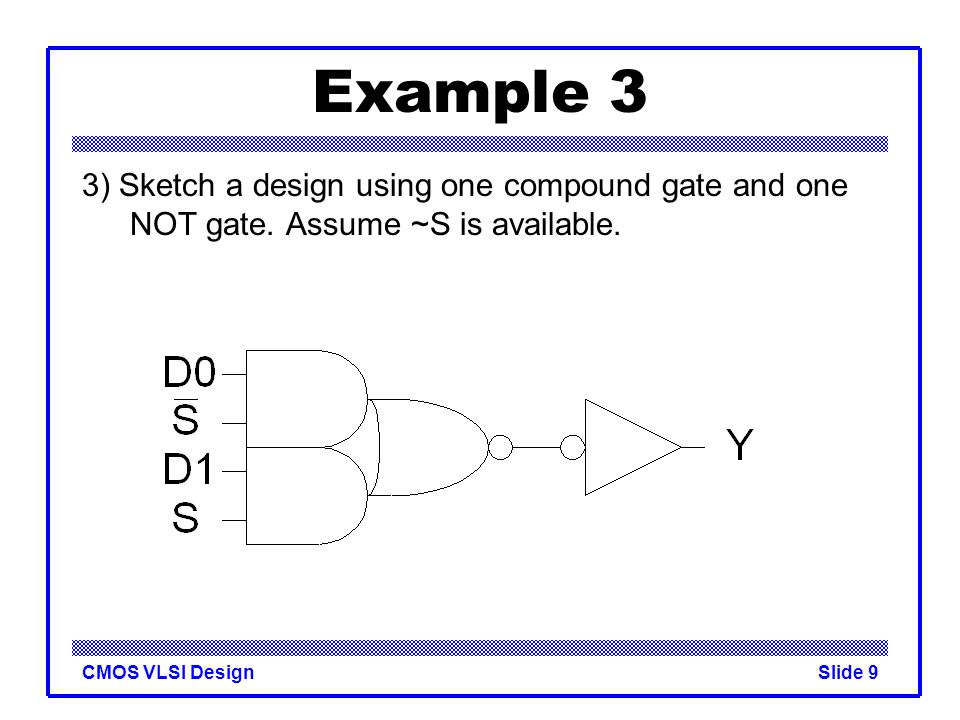 Example 3

3) Sketch a design using one compound gate and one NOT gate. Assume ~S is available.

D0
$\overline{S}$
D1
S
Y

CMOS VLSI Design

Slide 9